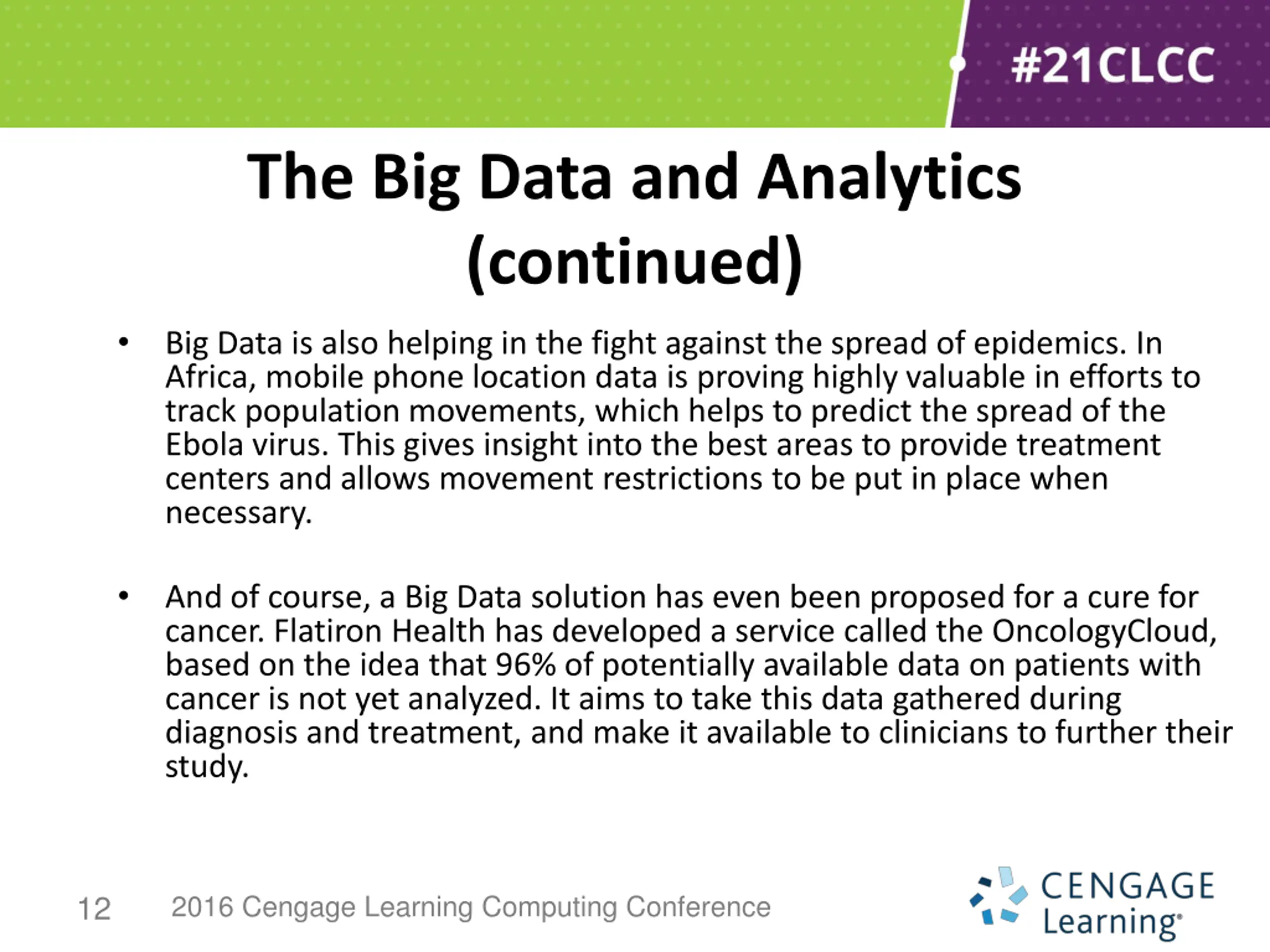 #21CLCC

The Big Data and Analytics (continued)

• Big Data is also helping in the fight against the spread of epidemics. In Africa, mobile phone location data is proving highly valuable in efforts to track population movements, which helps to predict the spread of the Ebola virus. This gives insight into the best areas to provide treatment centers and allows movement restrictions to be put in place when necessary.

• And of course, a Big Data solution has even been proposed for a cure for cancer. Flatiron Health has developed a service called the OncologyCloud, based on the idea that 96% of potentially available data on patients with cancer is not yet analyzed. It aims to take this data gathered during diagnosis and treatment, and make it available to clinicians to further their study.

12 2016 Cengage Learning Computing Conference

CENGAGE Learning